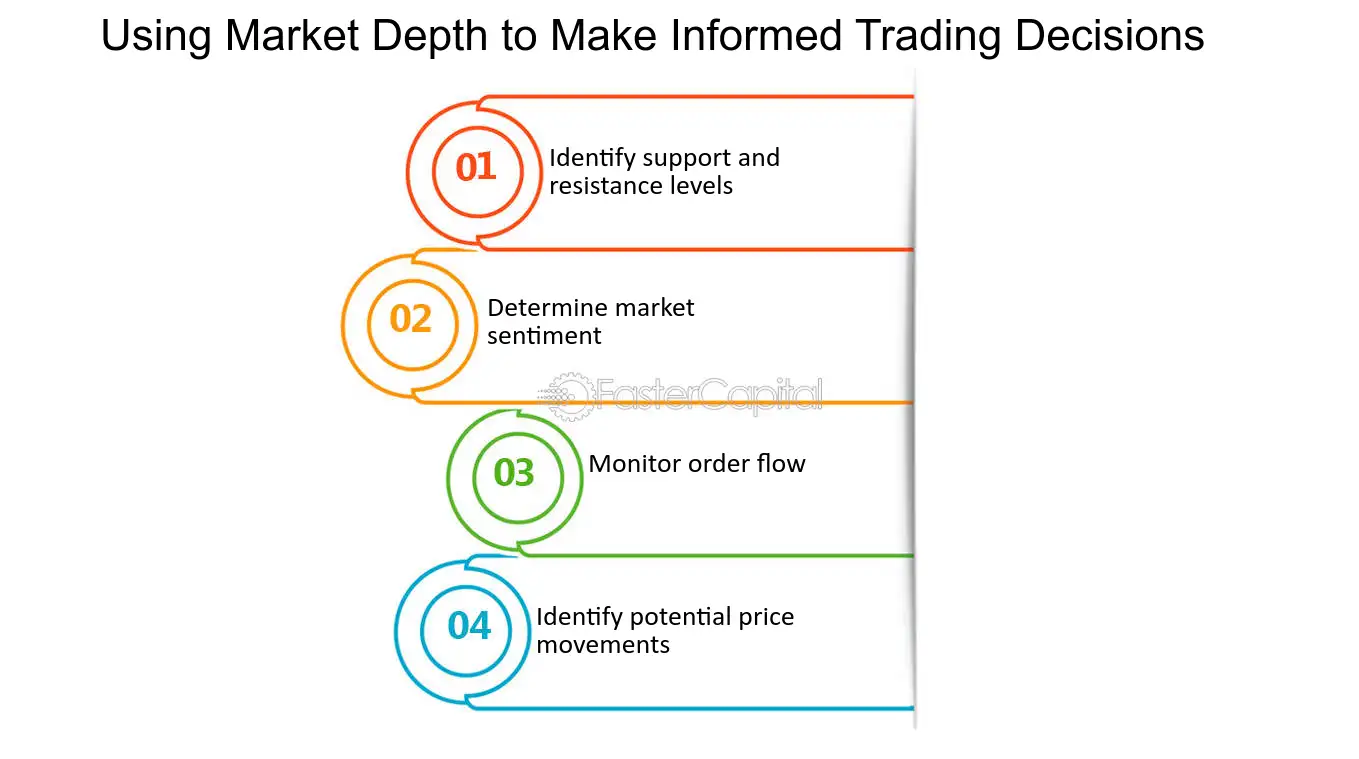 Using Market Depth to Make Informed Trading Decisions

01 Identify support and resistance levels

02 Determine market sentiment

FasterCapital

03 Monitor order flow

04 Identify potential price movements